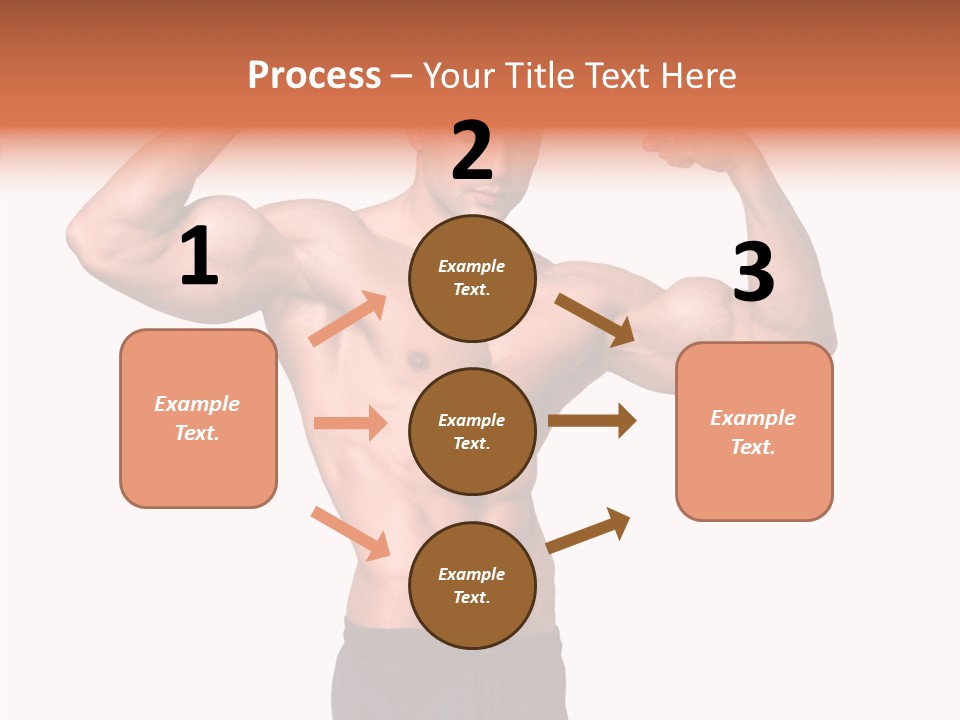 Process – Your Title Text Here

1

Example Text.

2

Example Text.

Example Text.

Example Text.

3

Example Text.